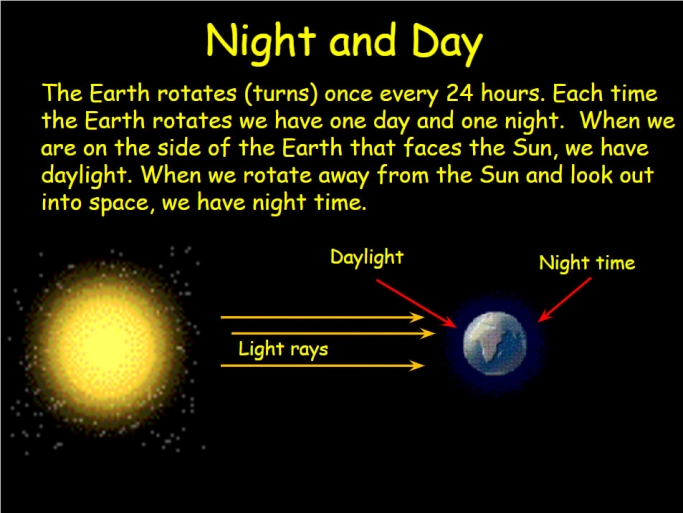 Night and Day

The Earth rotates (turns) once every 24 hours. Each time the Earth rotates we have one day and one night. When we are on the side of the Earth that faces the Sun, we have daylight. When we rotate away from the Sun and look out into space, we have night time.

Daylight

Night time

Light rays